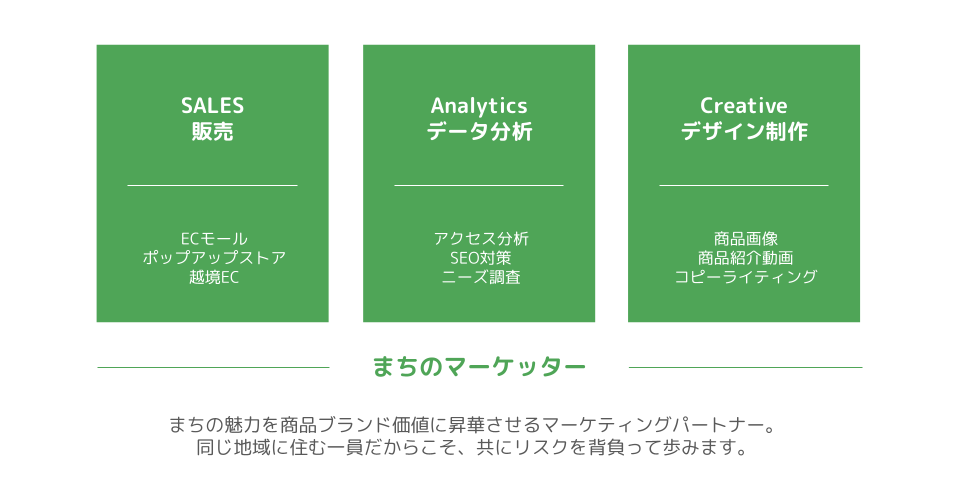 SALES
販売

ECモール
ポップアップストア
越境EC

Analytics
データ分析

アクセス分析
SEO対策
ニーズ調査

Creative
デザイン制作

商品画像
商品紹介動画
コピーライティング

まちのマーケッター

まちの魅力を商品ブランド価値に昇華させるマーケティングパートナー。
同じ地域に住む一員だからこそ、共にリスクを背負って歩みます。